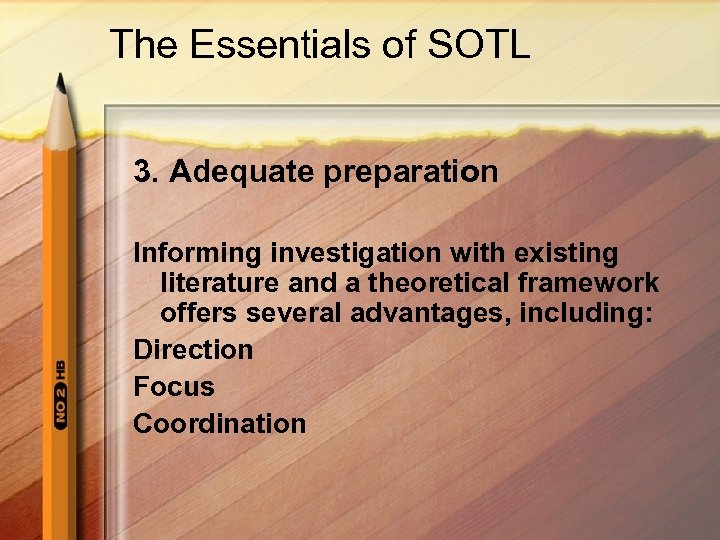 The Essentials of SOTL

3. Adequate preparation

Informing investigation with existing literature and a theoretical framework offers several advantages, including:

Direction

Focus

Coordination

NO 2 HB